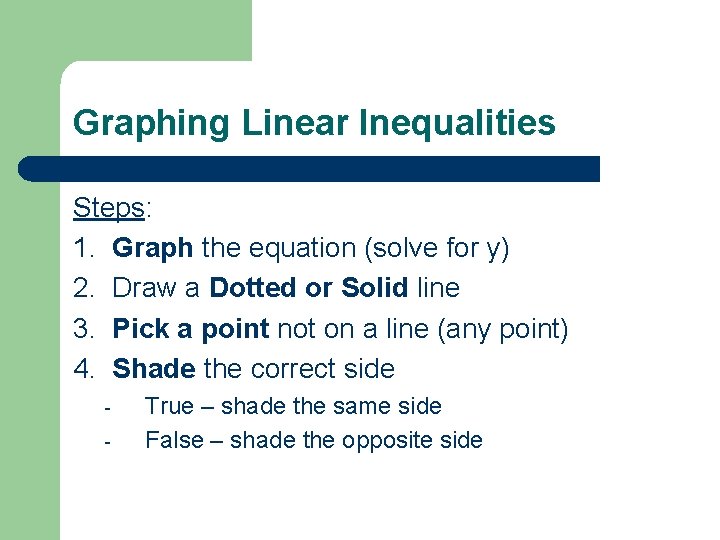 Graphing Linear Inequalities

Steps:
1. Graph the equation (solve for y)
2. Draw a Dotted or Solid line
3. Pick a point not on a line (any point)
4. Shade the correct side
- True – shade the same side
- False – shade the opposite side